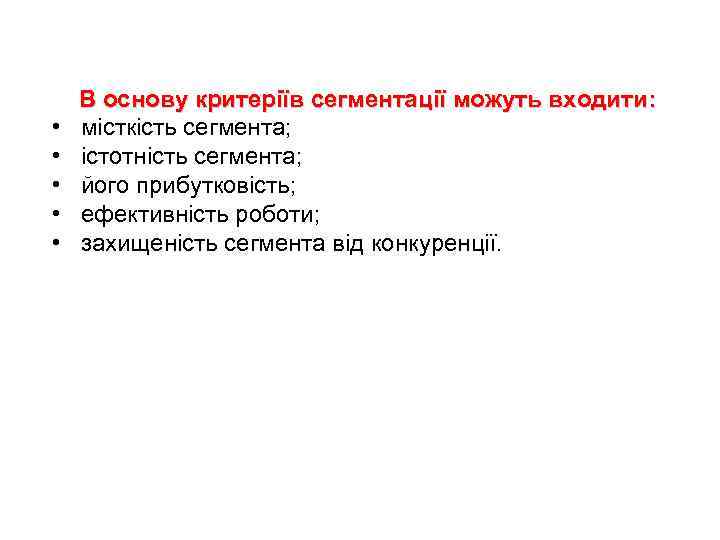 В основу критеріїв сегментації можуть входити:

• місткість сегмента;
• істотність сегмента;
• його прибутковість;
• ефективність роботи;
• захищеність сегмента від конкуренції.